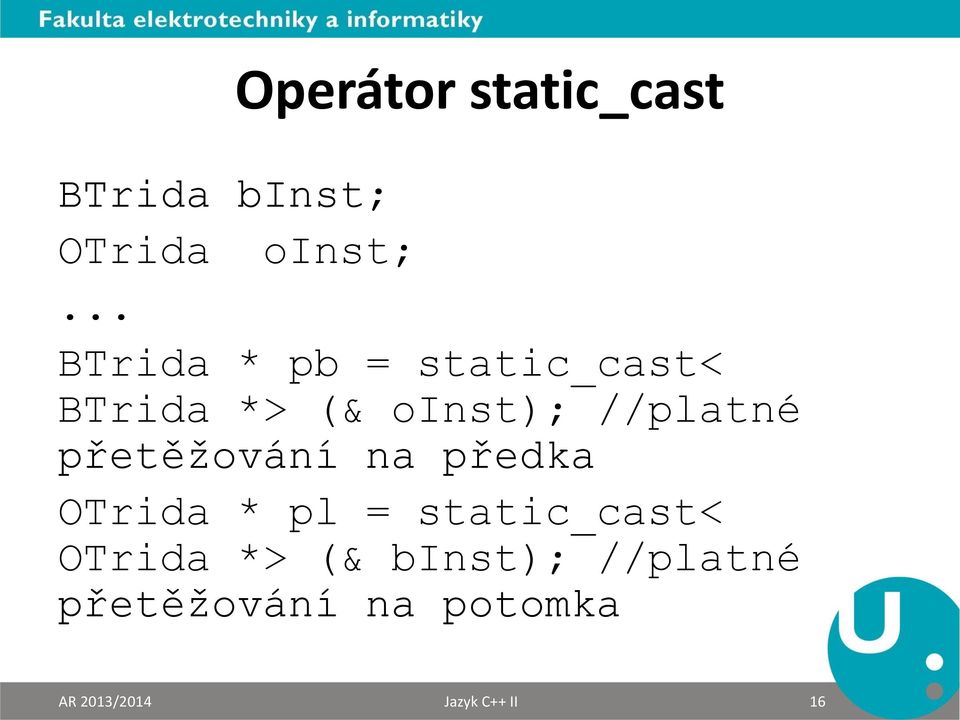 Fakulta elektrotechniky a informatiky

Operátor static_cast

BTrida bInst;
OTrida  oInst;
...
BTrida * pb = static_cast< BTrida *> (& oInst); //platné přetěžování na předka
OTrida * pl = static_cast< OTrida *> (& bInst); //platné přetěžování na potomka

AR 2013/2014
Jazyk C++ II
16